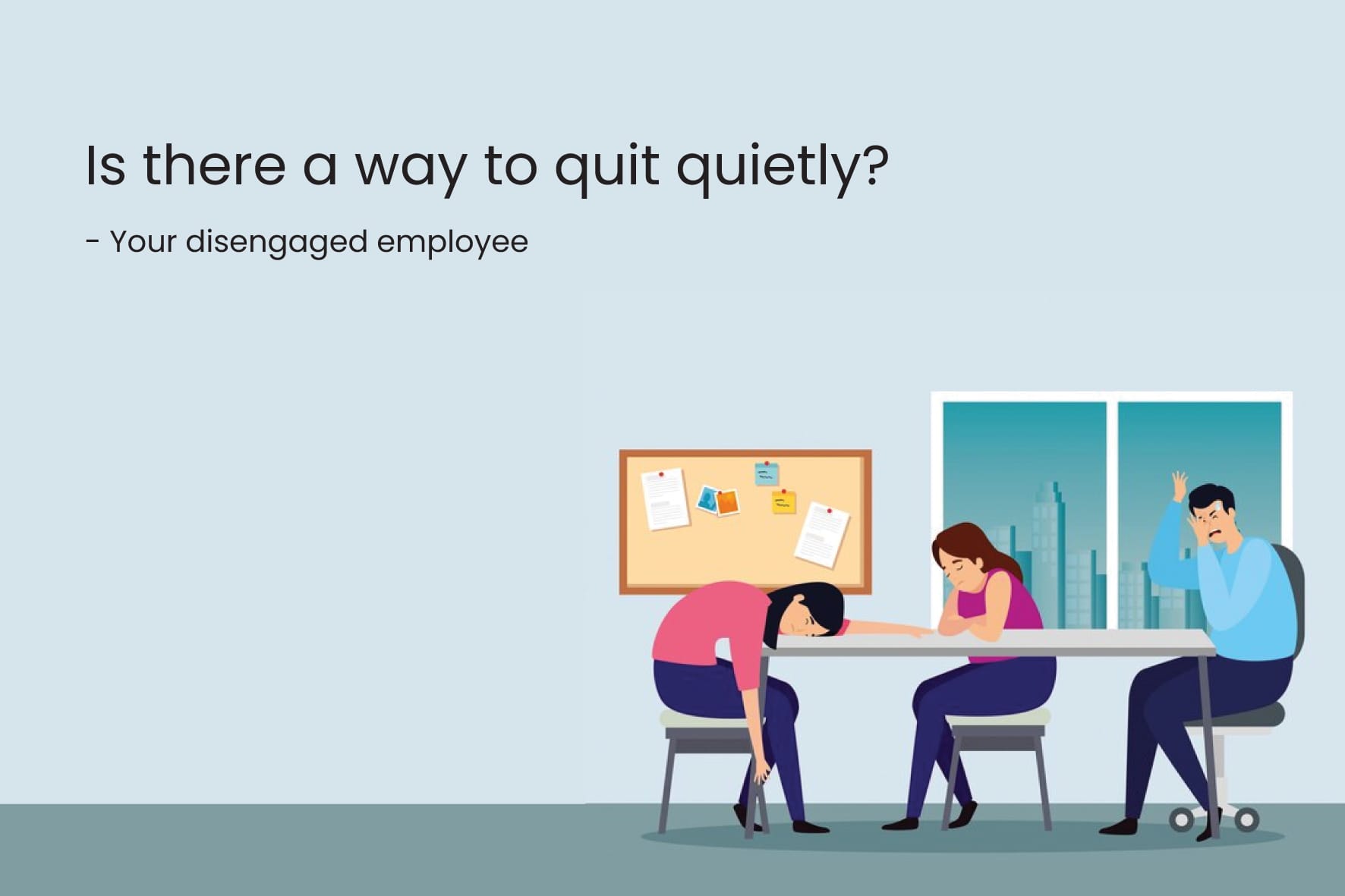 Is there a way to quit quietly?

- Your disengaged employee